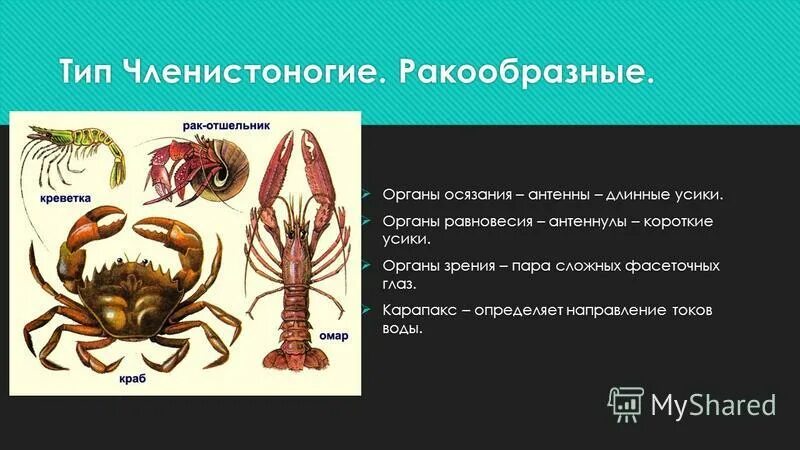 Тип Членистоногие. Ракообразные.

рак-отшельник

креветка

омар

краб

Органы осязания – антенны – длинные усики.

Органы равновесия – антеннулы – короткие усики.

Органы зрения – пара сложных фасеточных глаз.

Карапакс – определяет направление токов воды.

MyShared